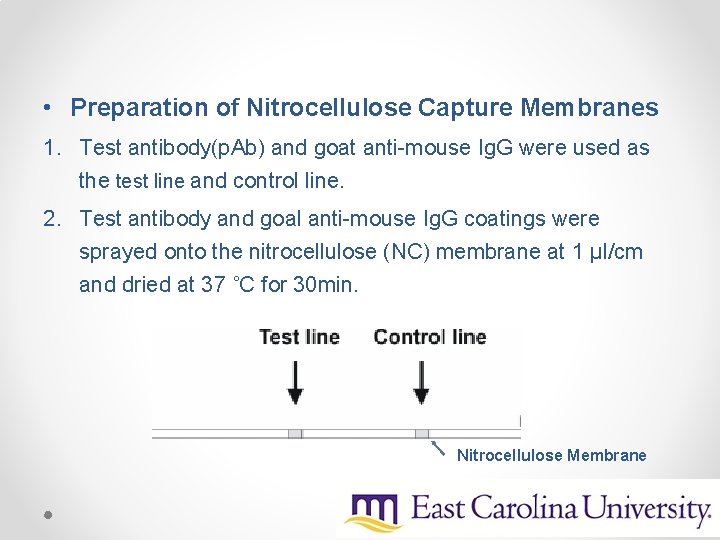 • Preparation of Nitrocellulose Capture Membranes

1. Test antibody(pAb) and goat anti-mouse IgG were used as the test line and control line.

2. Test antibody and goal anti-mouse IgG coatings were sprayed onto the nitrocellulose (NC) membrane at 1 µl/cm and dried at 37 °C for 30min.

Test line

Control line

Nitrocellulose Membrane

East Carolina University.